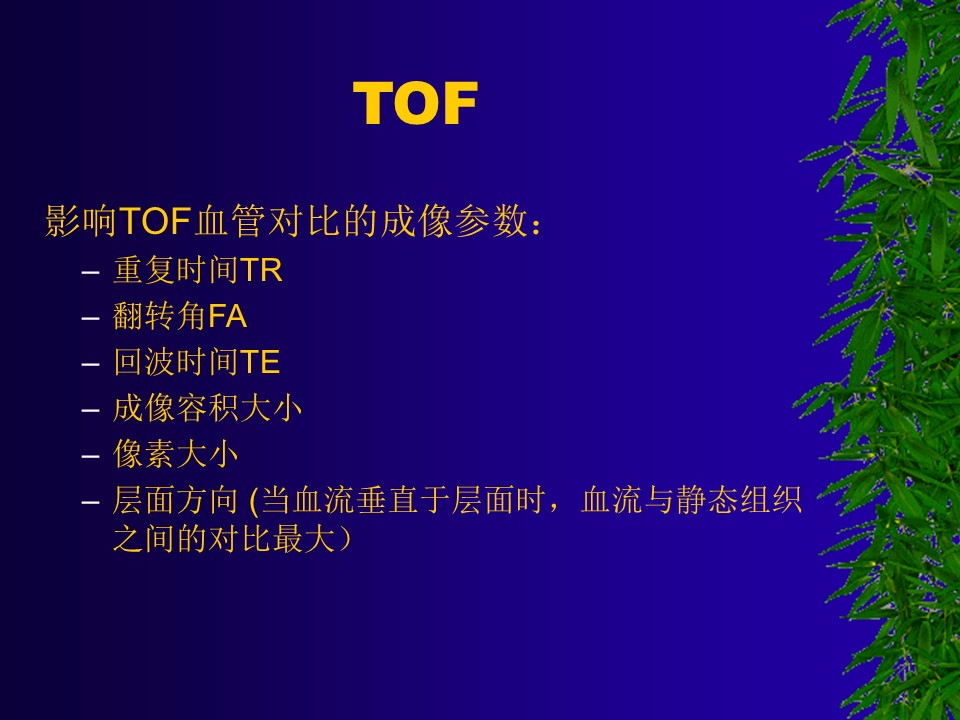 TOF

影响TOF血管对比的成像参数：

– 重复时间TR
– 翻转角FA
– 回波时间TE
– 成像容积大小
– 像素大小
– 层面方向 (当血流垂直于层面时，血流与静态组织之间的对比最大）